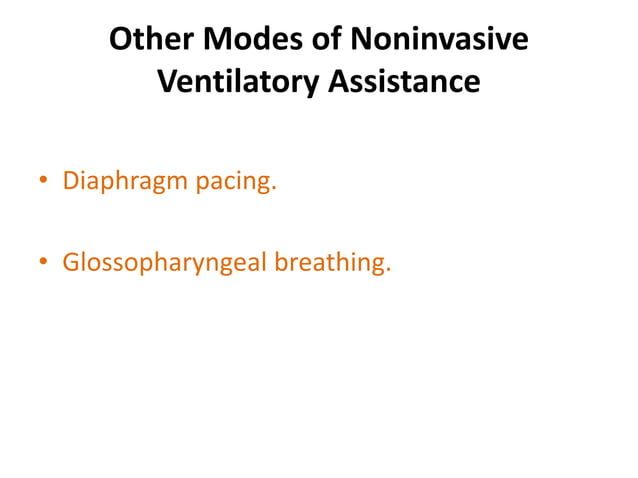 Other Modes of Noninvasive Ventilatory Assistance

• Diaphragm pacing.

• Glossopharyngeal breathing.